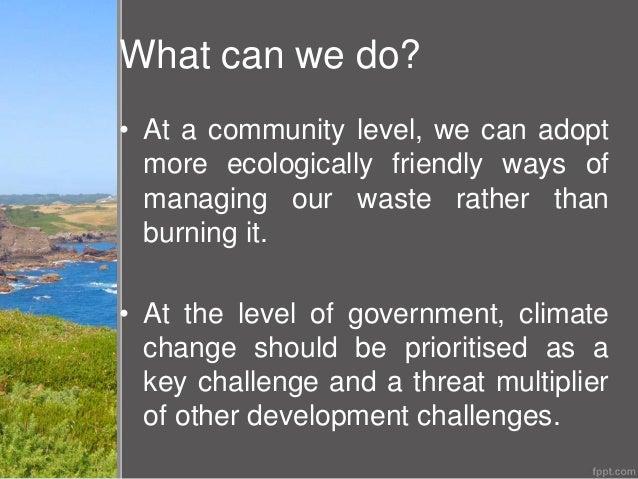 What can we do?

• At a community level, we can adopt more ecologically friendly ways of managing our waste rather than burning it.

• At the level of government, climate change should be prioritised as a key challenge and a threat multiplier of other development challenges.

fppt.com